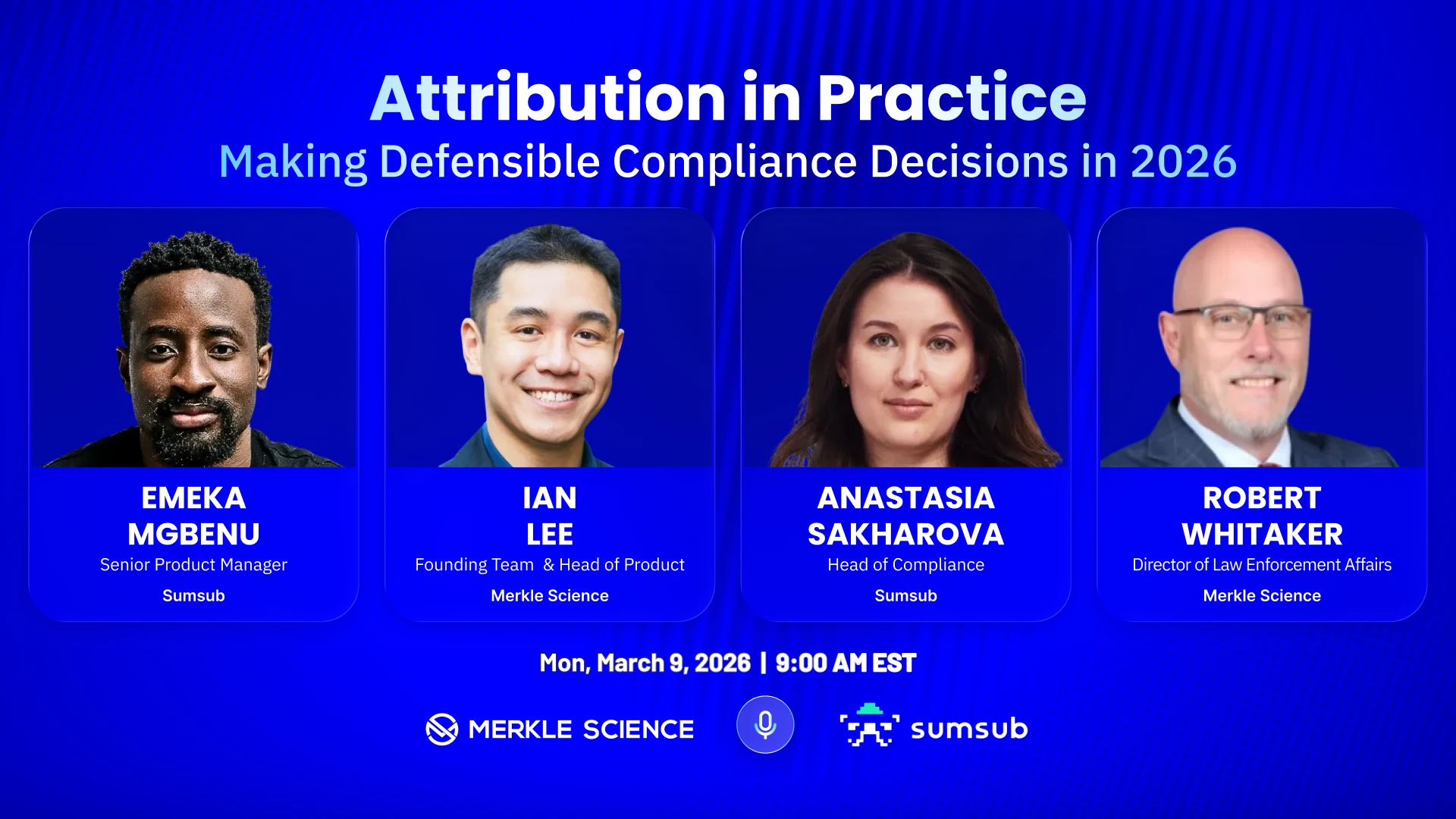 Attribution in Practice
Making Defensible Compliance Decisions in 2026

EMEKA MGBENU
Senior Product Manager
Sumsub

IAN LEE
Founding Team & Head of Product
Merkle Science

ANASTASIA SAKHAROVA
Head of Compliance
Sumsub

ROBERT WHITAKER
Director of Law Enforcement Affairs
Merkle Science

Mon, March 9, 2026 | 9:00 AM EST

MERKLE SCIENCE
sumsub